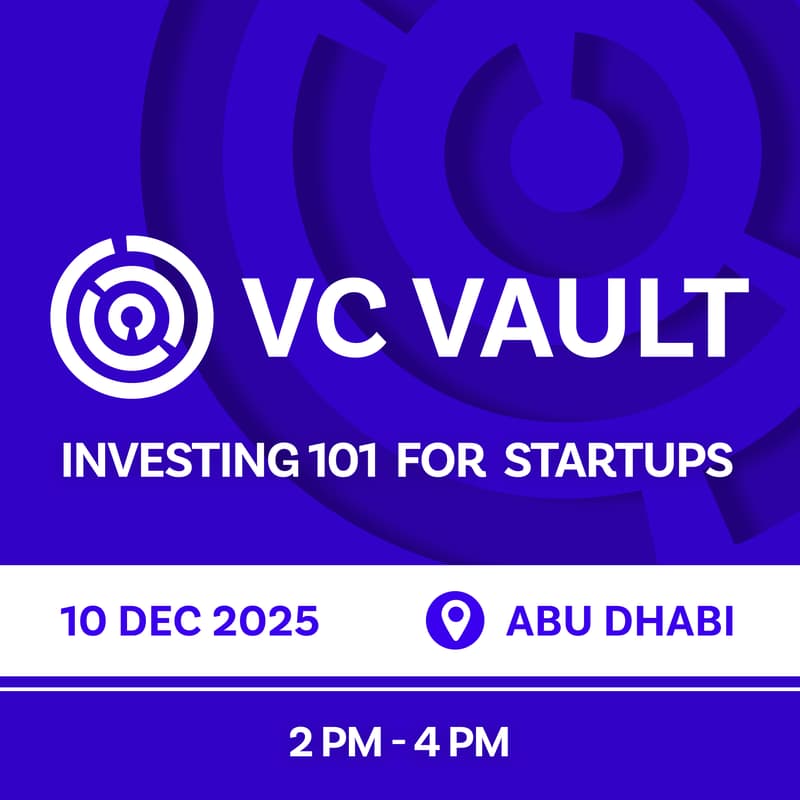 VC VAULT

INVESTING 101 FOR STARTUPS

10 DEC 2025

ABU DHABI

2 PM - 4 PM